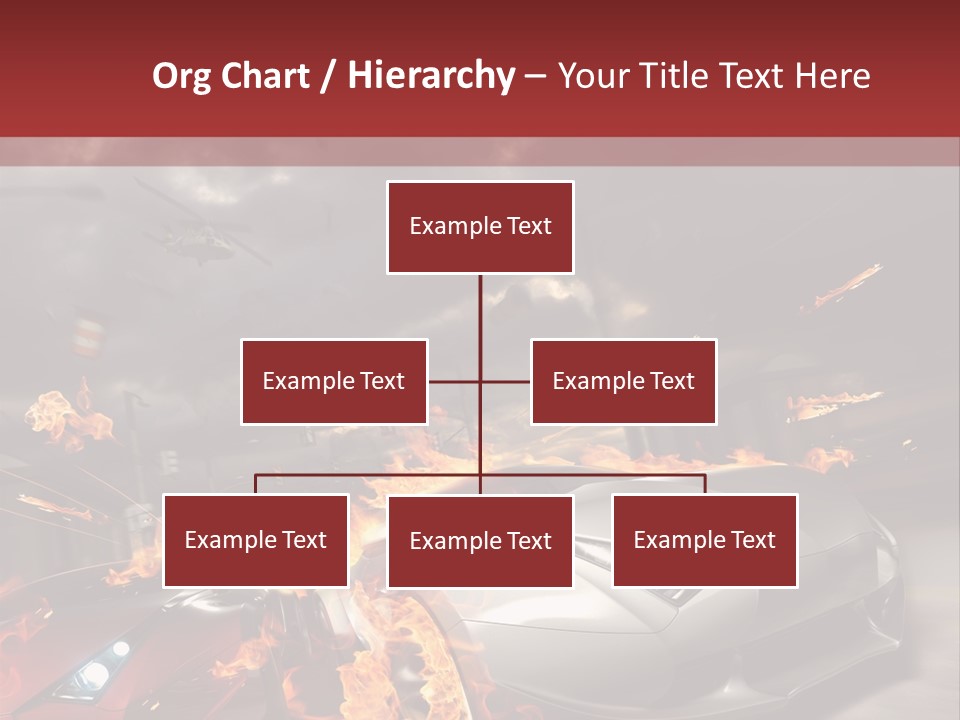 Org Chart / Hierarchy – Your Title Text Here

Example Text

Example Text

Example Text

Example Text

Example Text

Example Text